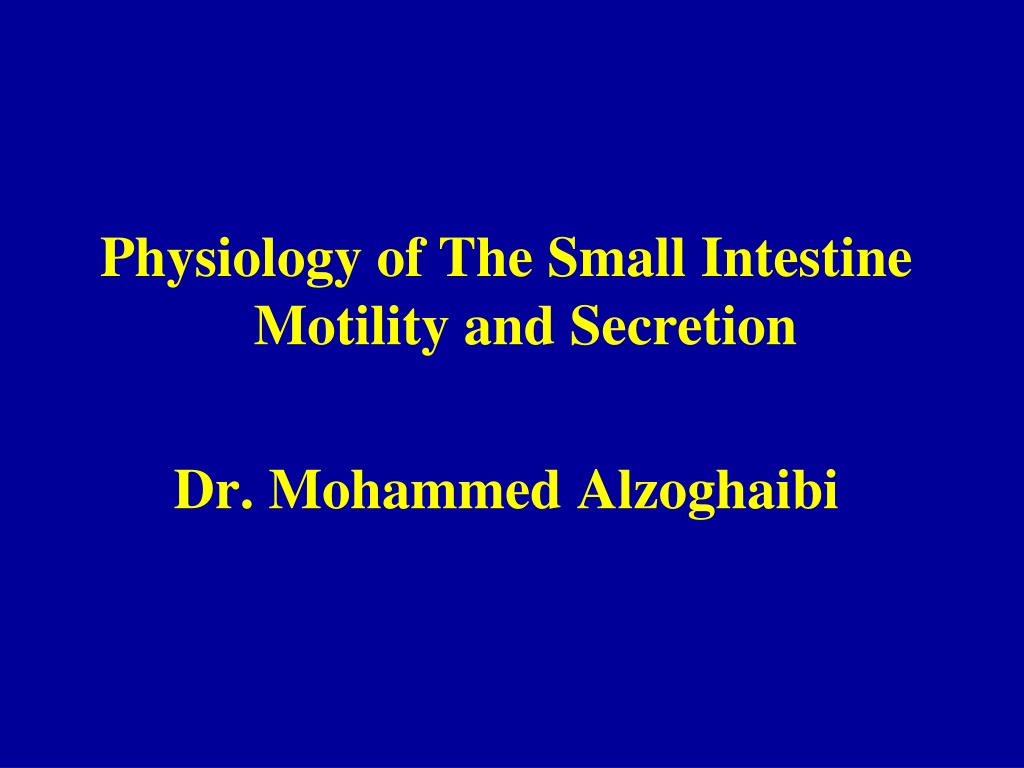 Physiology of The Small Intestine
Motility and Secretion

Dr. Mohammed Alzoghaibi